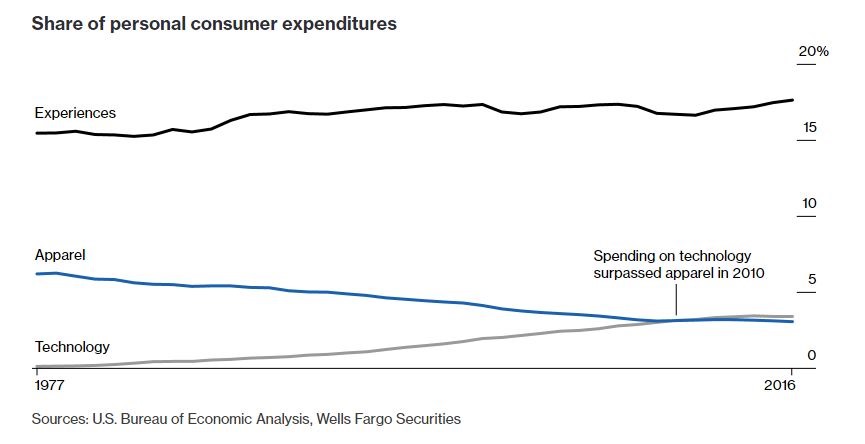 Share of personal consumer expenditures

20%

Experiences

15

10

Apparel

Spending on technology surpassed apparel in 2010

5

Technology

0

1977

2016

Sources: U.S. Bureau of Economic Analysis, Wells Fargo Securities